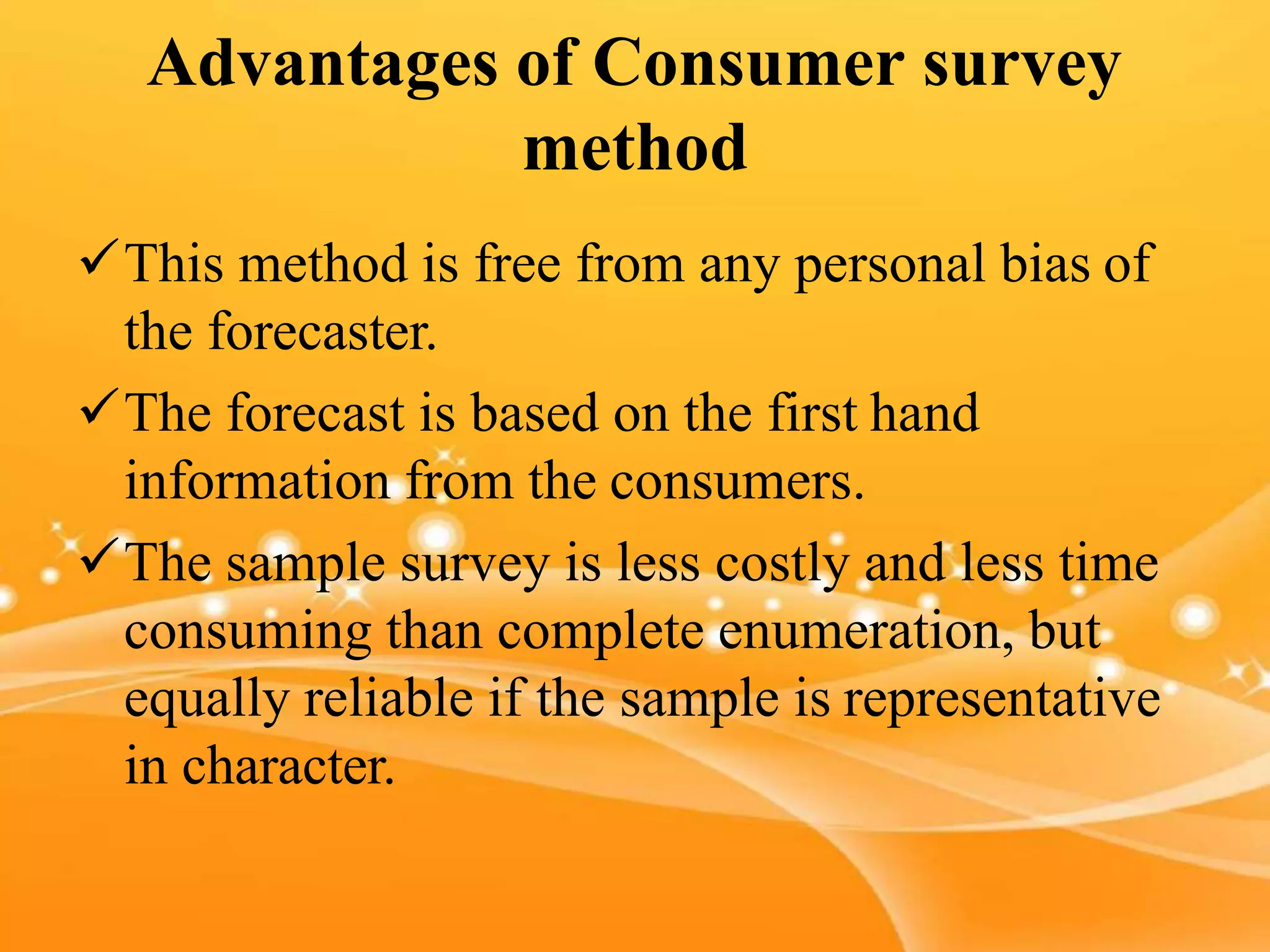 Advantages of Consumer survey method

✓ This method is free from any personal bias of the forecaster.

✓ The forecast is based on the first hand information from the consumers.

✓ The sample survey is less costly and less time consuming than complete enumeration, but equally reliable if the sample is representative in character.